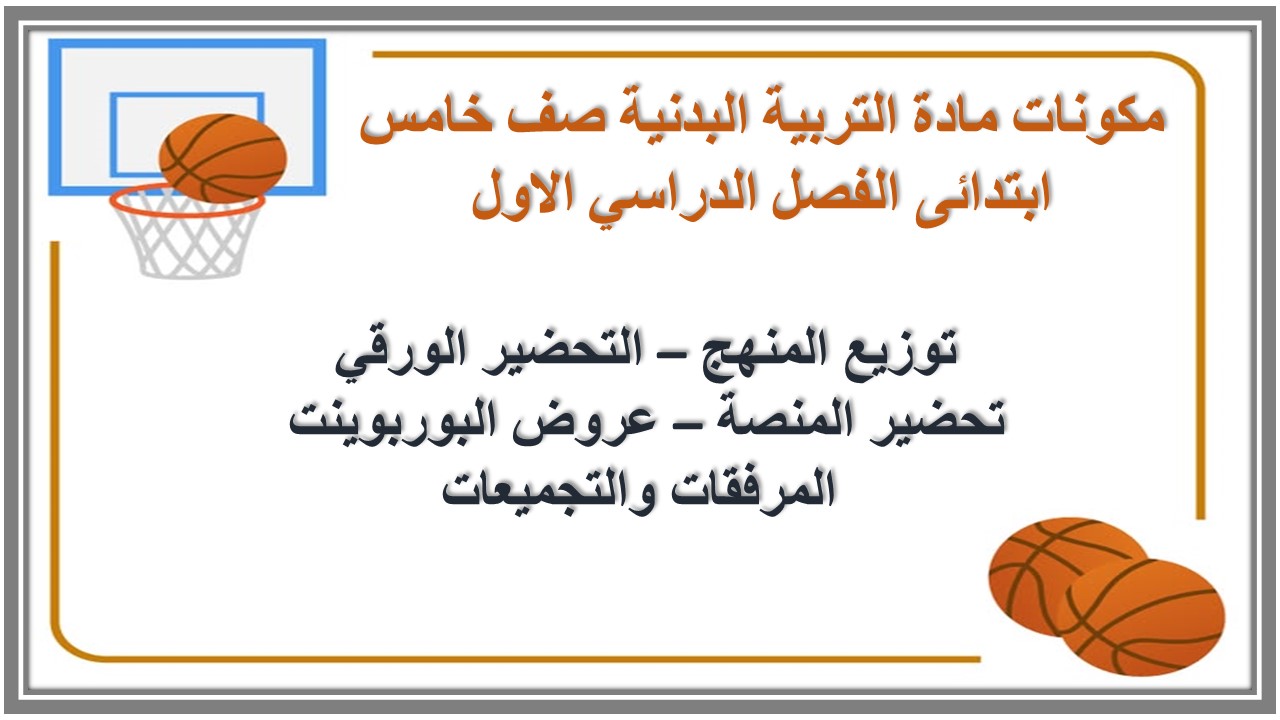 مكونات مادة التربية البدنية صف خامس ابتدائى الفصل الدراسي الاول

توزيع المنهج – التحضير الورقي
تحضير المنصة – عروض البوربوينت
المرفقات والتجميعات